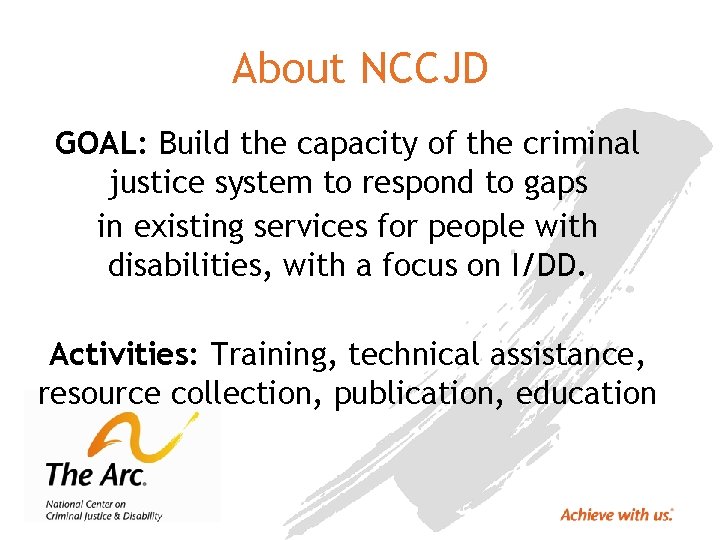 About NCCJD

GOAL: Build the capacity of the criminal justice system to respond to gaps in existing services for people with disabilities, with a focus on I/DD.

Activities: Training, technical assistance, resource collection, publication, education

The Arc.
National Center on Criminal Justice & Disability

Achieve with us.